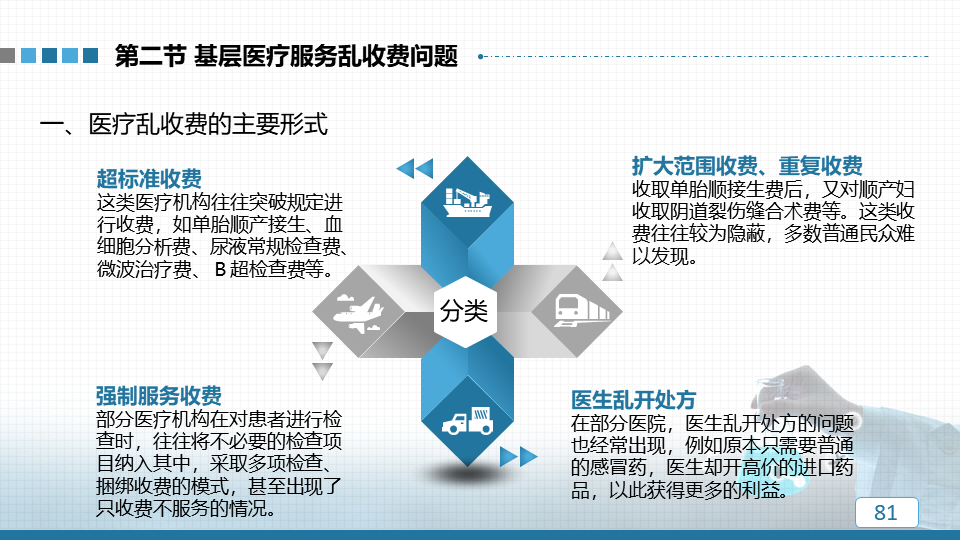 第二节 基层医疗服务乱收费问题

一、医疗乱收费的主要形式

超标准收费
这类医疗机构往往突破规定进行收费，如单胎顺产接生、血细胞分析费、尿液常规检查费、微波治疗费、B超检查费等。

扩大范围收费、重复收费
收取单胎顺接生费后，又对顺产妇收取阴道裂伤缝合术费等。这类收费往往较为隐蔽，多数普通民众难以发现。

分类

强制服务收费
部分医疗机构在对患者进行检查时，往往将不必要的检查项目纳入其中，采取多项检查、捆绑收费的模式，甚至出现了只收费不服务的情况。

医生乱开处方
在部分医院，医生乱开处方的问题也经常出现，例如原本只需要普通的感冒药，医生却开高价的进口药品，以此获得更多的利益。

81